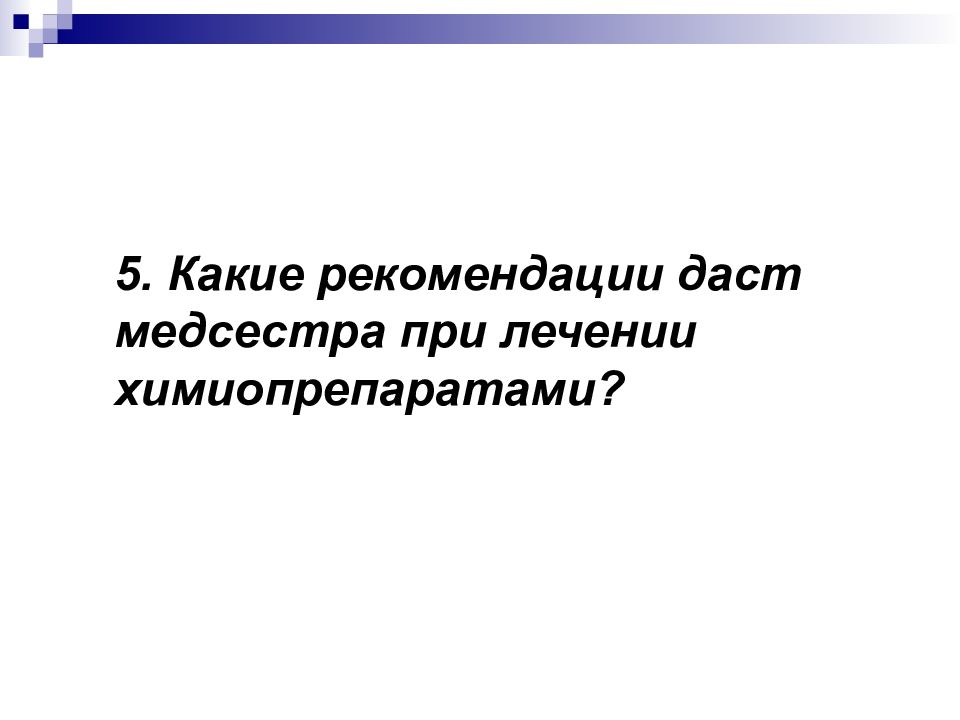 5. Какие рекомендации даст медсестра при лечении химиопрепаратами?